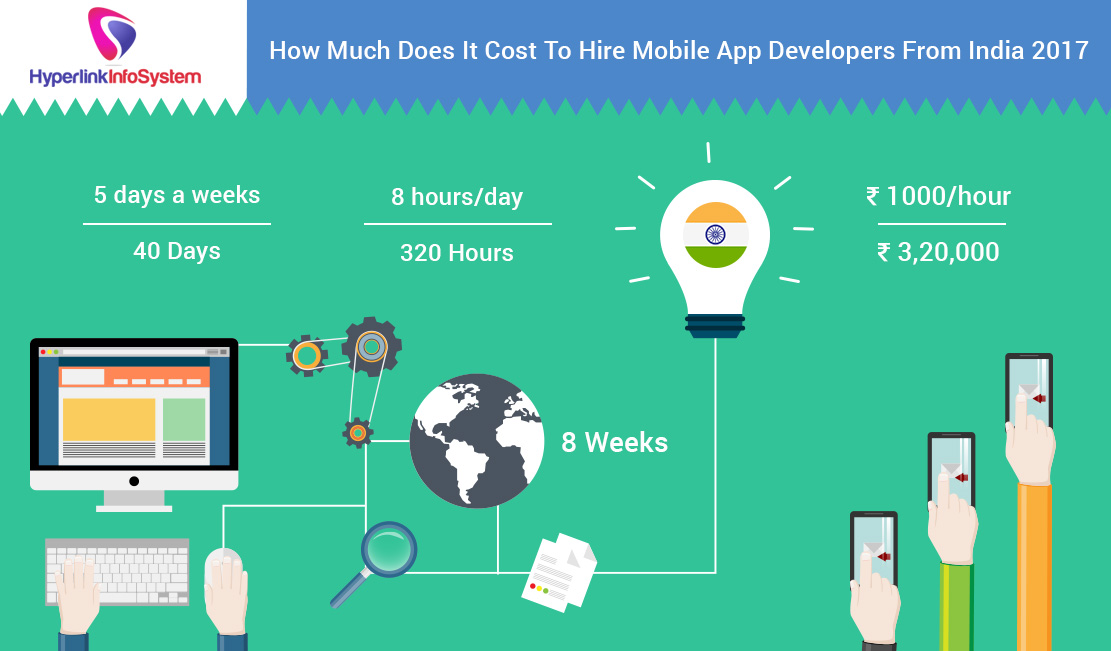 HyperlinkInfoSystem

How Much Does It Cost To Hire Mobile App Developers From India 2017

5 days a weeks

40 Days

8 hours/day

320 Hours

₹ 1000/hour

₹ 3,20,000

8 Weeks